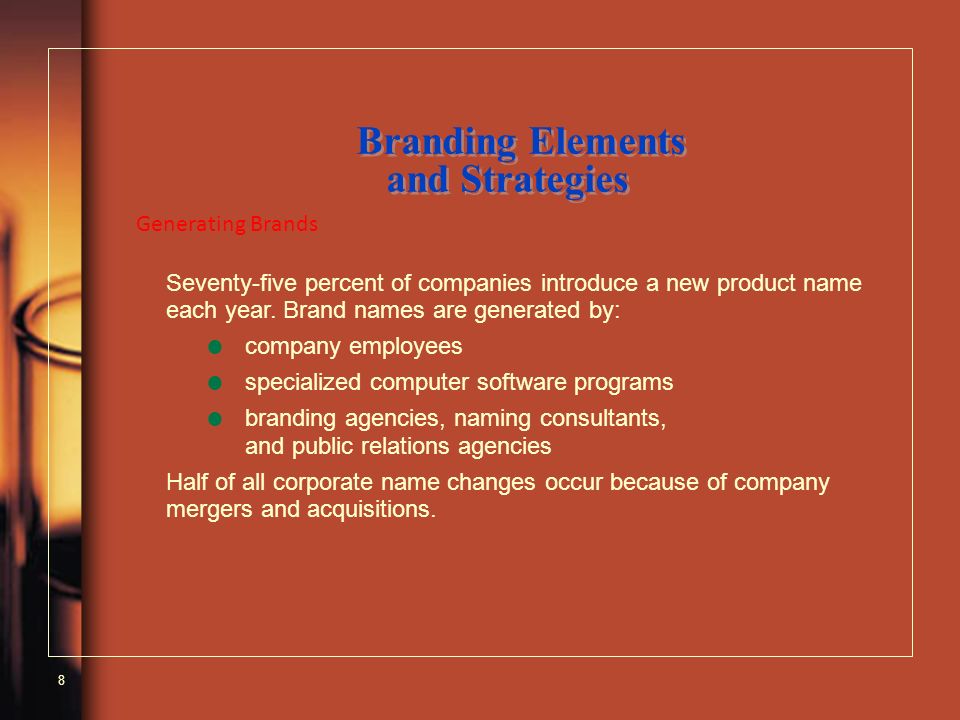 Branding Elements and Strategies

Generating Brands

Seventy-five percent of companies introduce a new product name each year. Brand names are generated by:

- company employees
- specialized computer software programs
- branding agencies, naming consultants, and public relations agencies

Half of all corporate name changes occur because of company mergers and acquisitions.

8